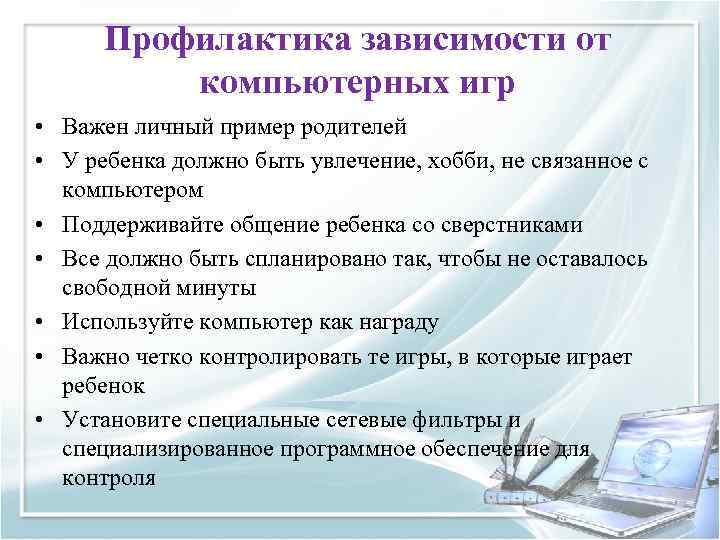 Профилактика зависимости от компьютерных игр

• Важен личный пример родителей
• У ребенка должно быть увлечение, хобби, не связанное с компьютером
• Поддерживайте общение ребенка со сверстниками
• Все должно быть спланировано так, чтобы не оставалось свободной минуты
• Используйте компьютер как награду
• Важно четко контролировать те игры, в которые играет ребенок
• Установите специальные сетевые фильтры и специализированное программное обеспечение для контроля